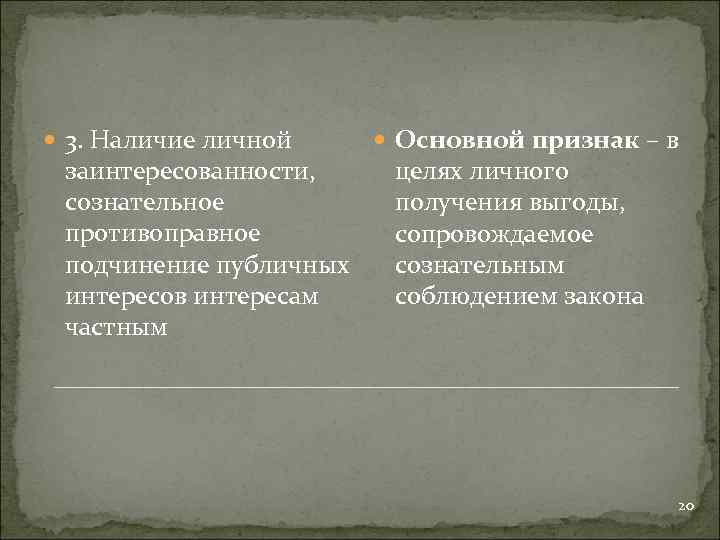 3. Наличие личной заинтересованности, сознательное противоправное подчинение публичных интересов интересам частным

Основной признак – в целях личного получения выгоды, сопровождаемое сознательным соблюдением закона

20